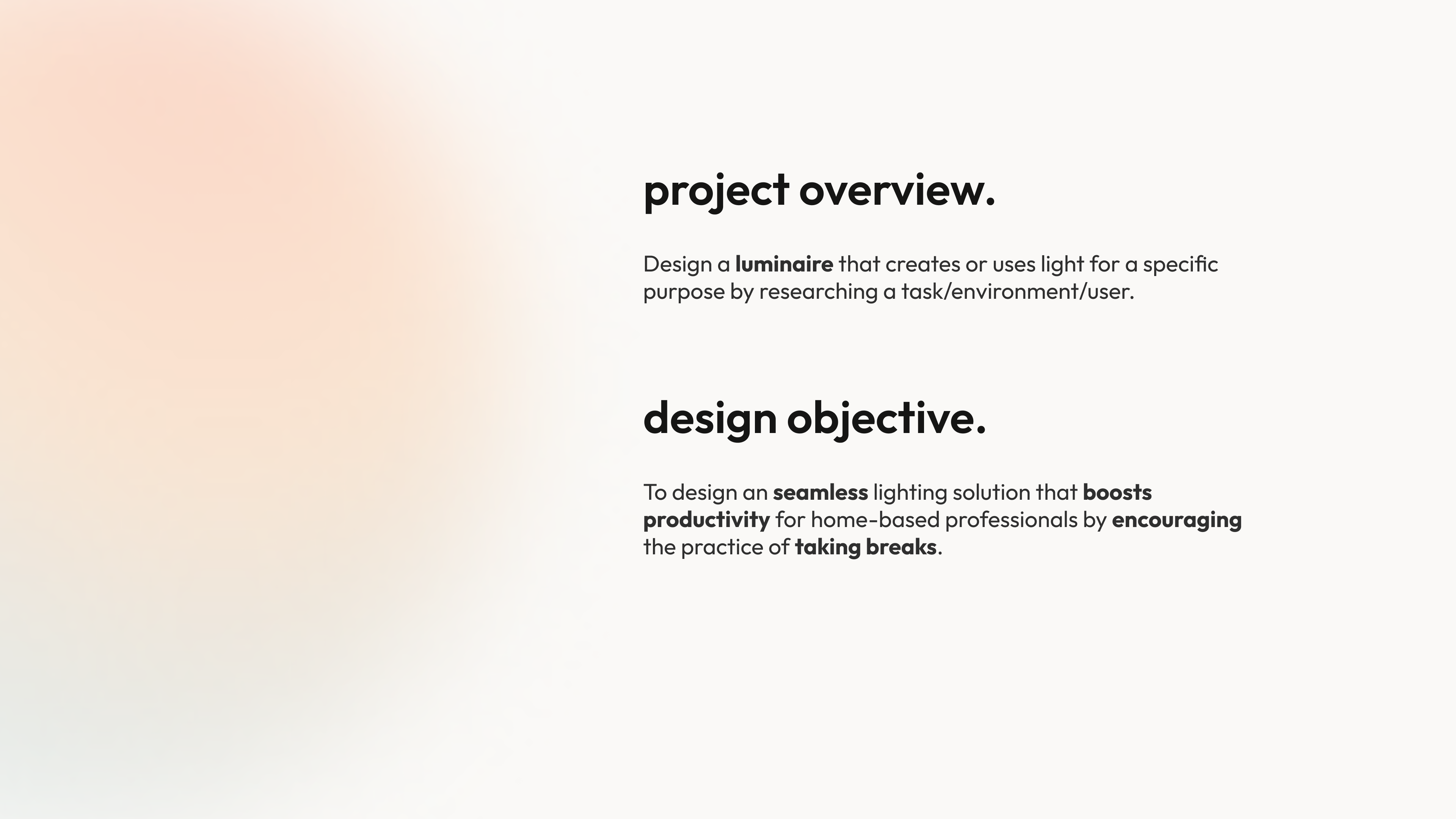 project overview.

Design a luminaire that creates or uses light for a specific purpose by researching a task/environment/user.

design objective.

To design an seamless lighting solution that boosts productivity for home-based professionals by encouraging the practice of taking breaks.